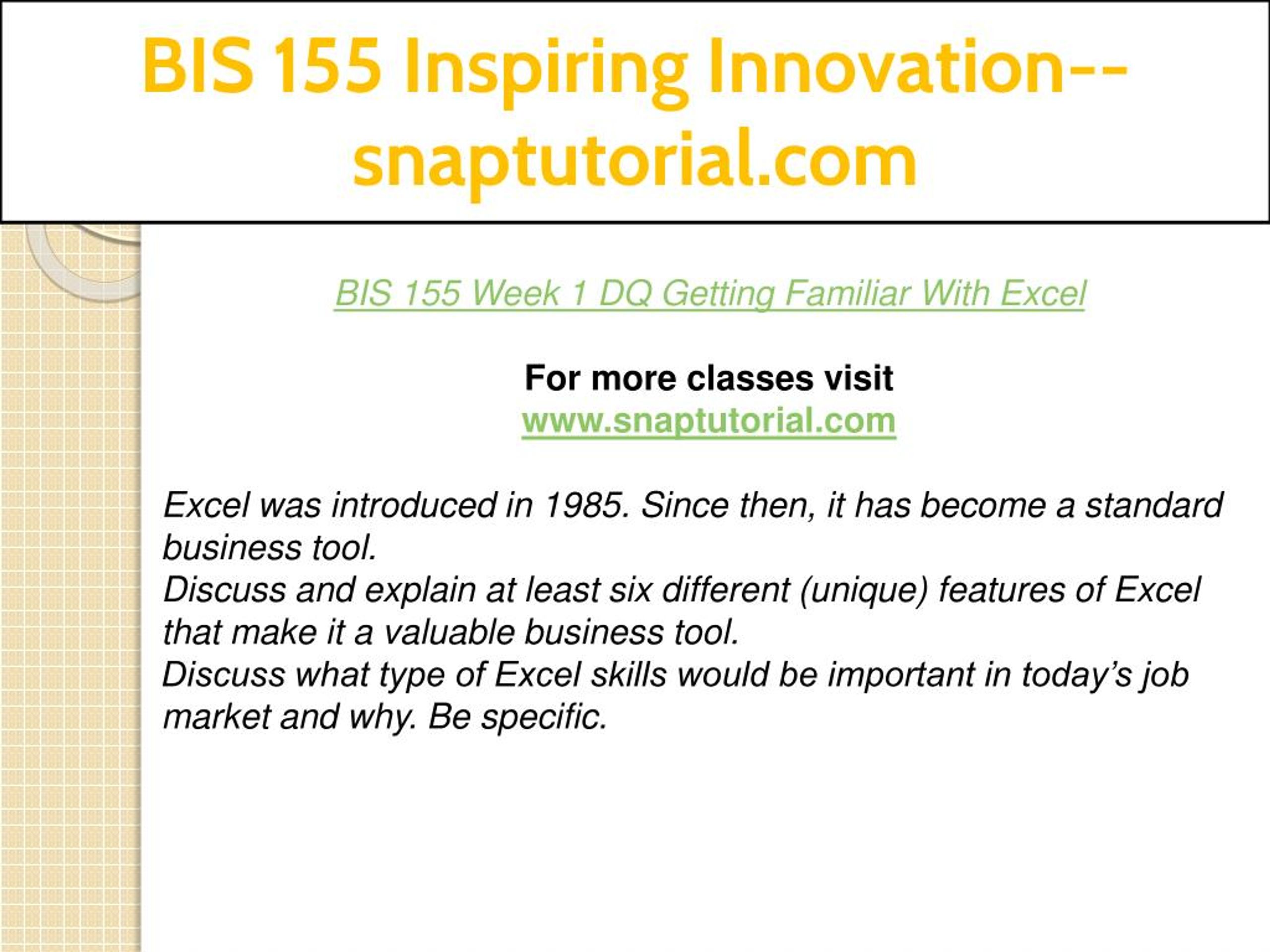 BIS 155 Inspiring Innovation--snaptutorial.com

BIS 155 Week 1 DQ Getting Familiar With Excel

For more classes visit
www.snaptutorial.com

Excel was introduced in 1985. Since then, it has become a standard business tool.
Discuss and explain at least six different (unique) features of Excel that make it a valuable business tool.
Discuss what type of Excel skills would be important in today's job market and why. Be specific.